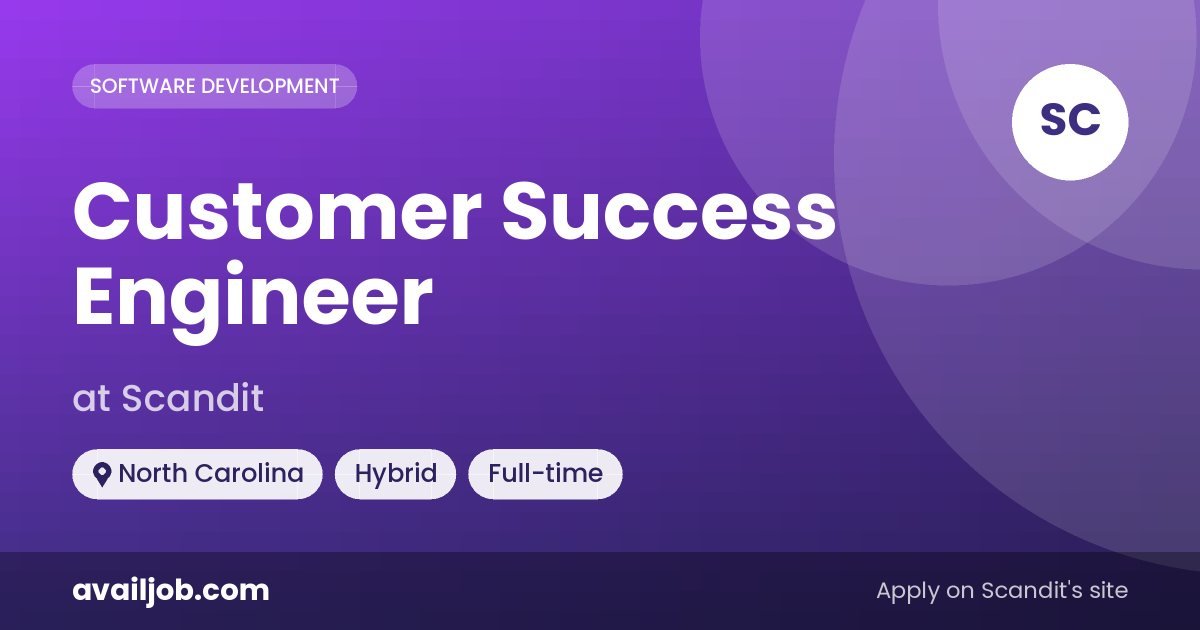 SOFTWARE DEVELOPMENT

SC

Customer Success Engineer

at Scandit

North Carolina

Hybrid

Full-time

availjob.com

Apply on Scandit's site